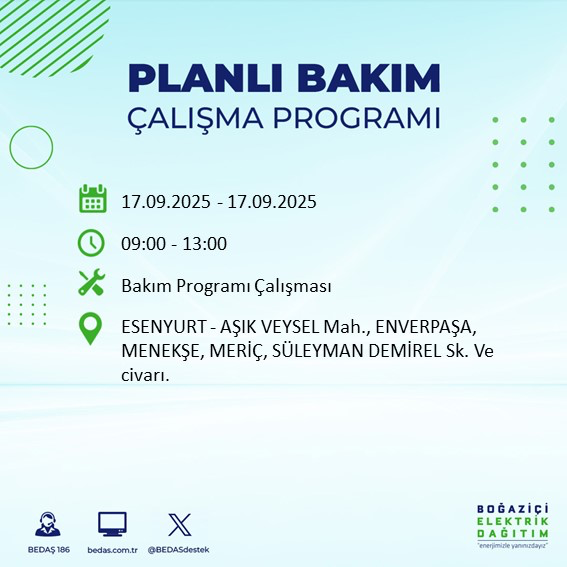 PLANLI BAKIM
ÇALIŞMA PROGRAMI

17.09.2025 - 17.09.2025

09:00 - 13:00

Bakım Programı Çalışması

ESENYURT - AŞIK VEYSEL Mah., ENVERPAŞA, MENEKŞE, MERİÇ, SÜLEYMAN DEMİREL Sk. Ve civarı.

BEDAŞ 186

bedas.com.tr

@BEDASdestek

BOĞAZİÇİ
ELEKTRİK
DAĞITIM
"enerjimizle yanınızdayız"